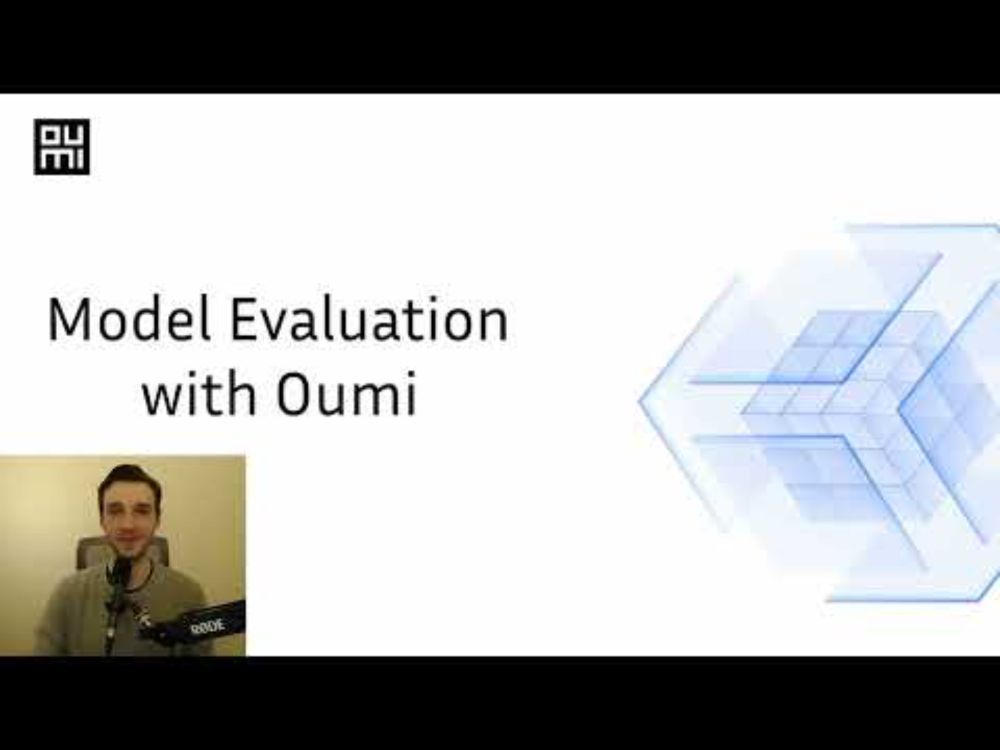 OU
MI

Model Evaluation with Oumi

RØDE